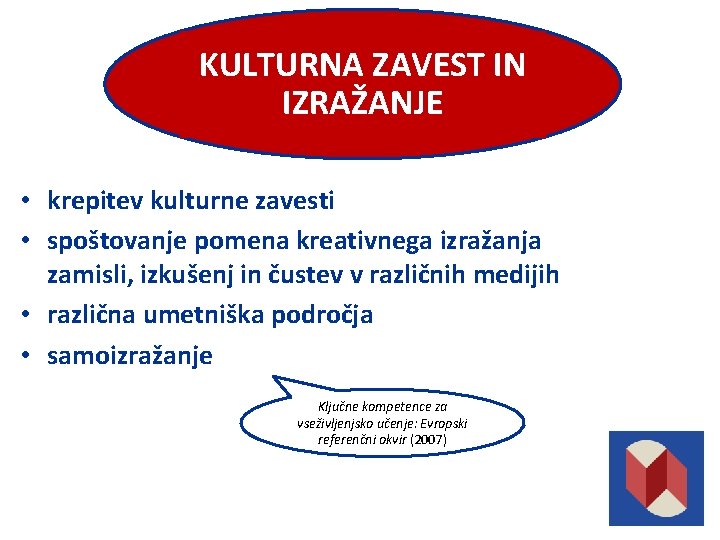 KULTURNA ZAVEST IN IZRAŽANJE

• krepitev kulturne zavesti
• spoštovanje pomena kreativnega izražanja zamisli, izkušenj in čustev v različnih medijih
• različna umetniška področja
• samoizražanje

Ključne kompetence za vseživljenjsko učenje: Evropski referenčni okvir (2007)